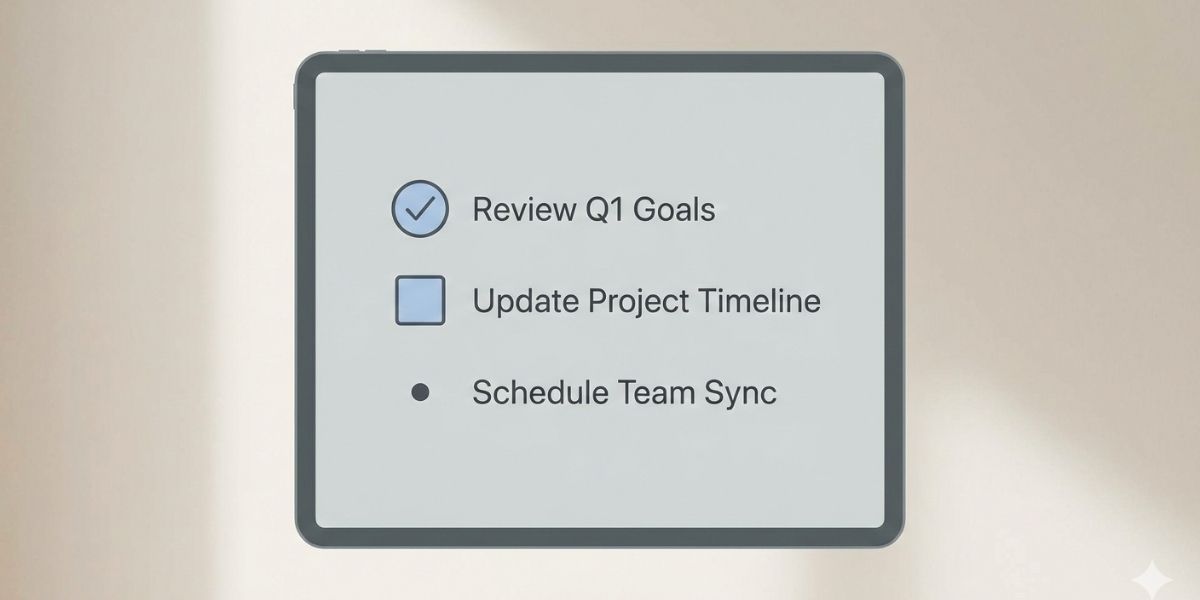 Review Q1 Goals

Update Project Timeline

Schedule Team Sync